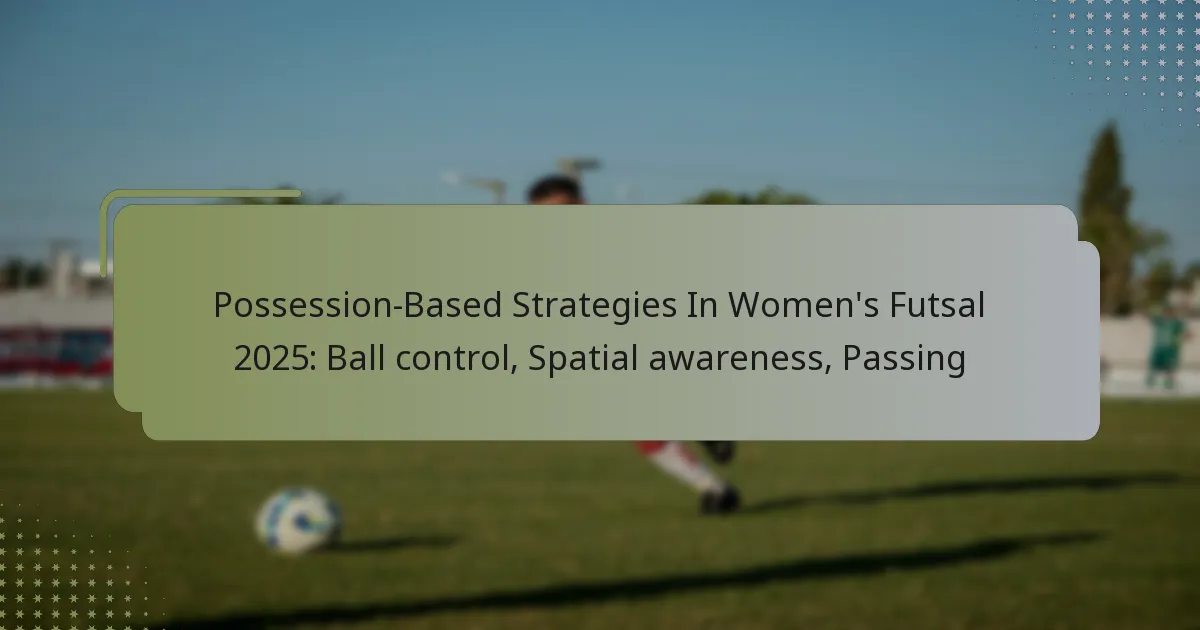 Possession-Based Strategies In Women's Futsal 2025: Ball control, Spatial awareness, Passing